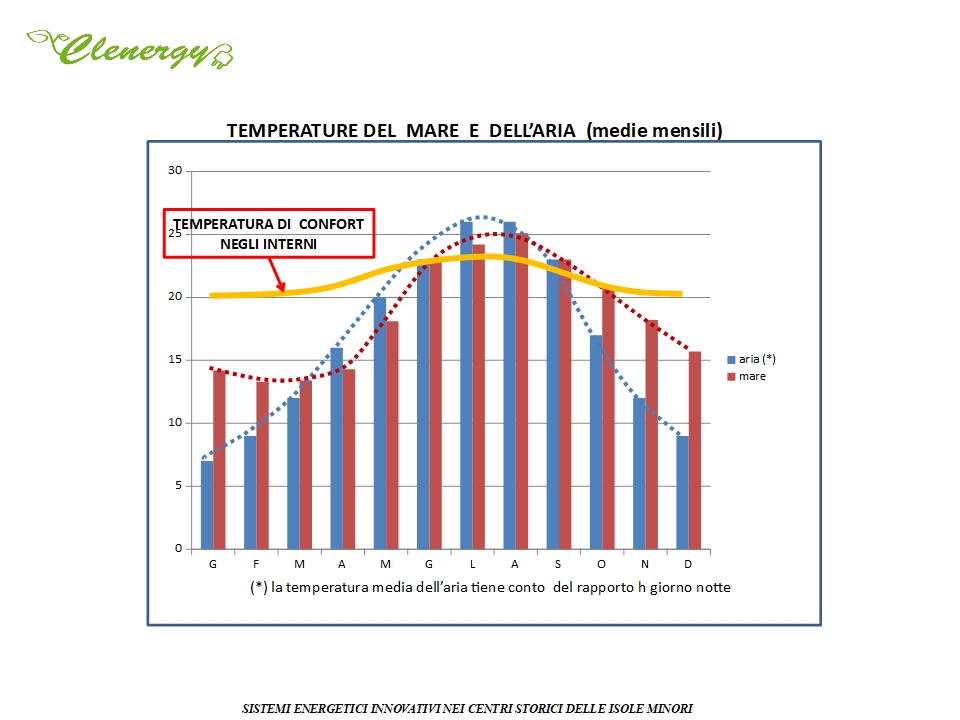 Clenergy

TEMPERATURE DEL MARE E DELL'ARIA (medie mensili)

TEMPERATURA DI CONFORT NEGLI INTERNI

30
25
20
15
10
5
0

G F M A M G L A S O N D

aria (*)
mare

(*) la temperatura media dell'aria tiene conto del rapporto h giorno notte

SISTEMI ENERGETICI INNOVATIVI NEI CENTRI STORICI DELLE ISOLE MINORI